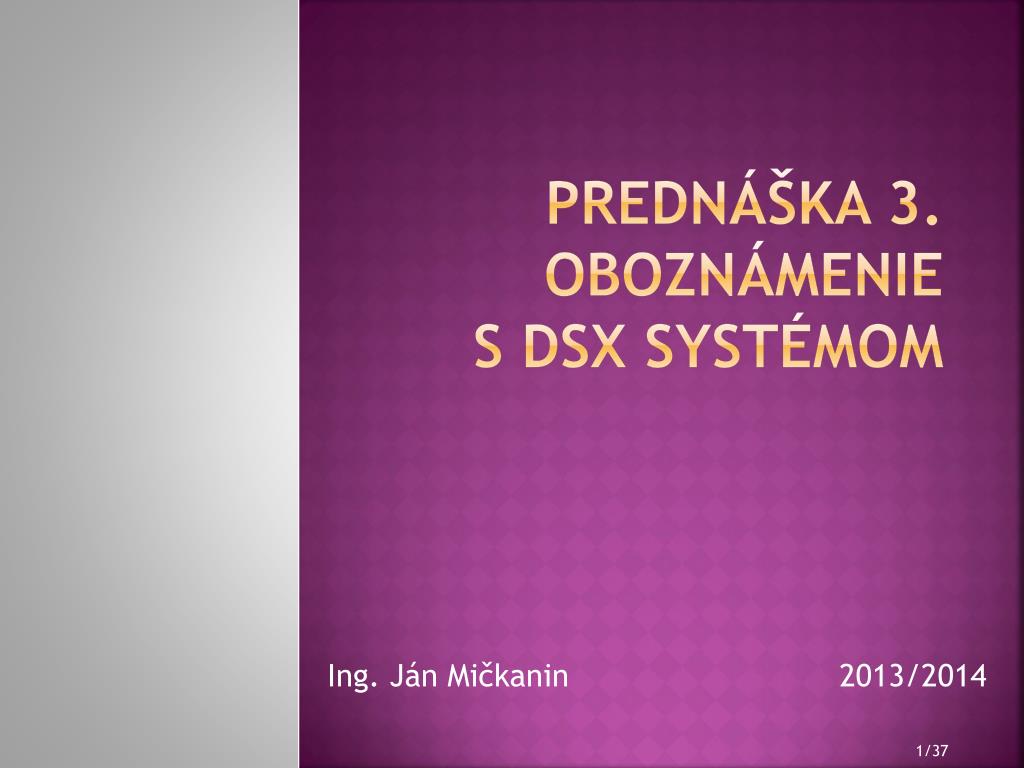 PREDNÁŠKA 3.
OBOZNÁMENIE
S DSX SYSTÉMOM

Ing. Ján Mičkanin 2013/2014

1/37